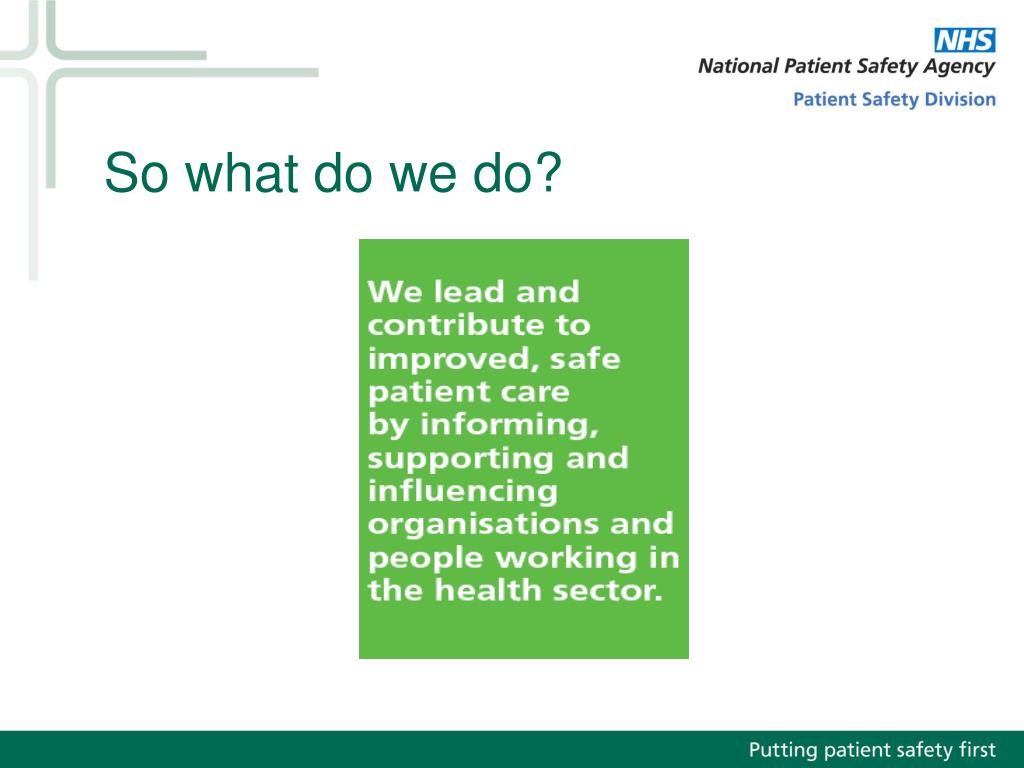 NHS
National Patient Safety Agency
Patient Safety Division

So what do we do?

We lead and contribute to improved, safe patient care
by informing, supporting and influencing organisations and people working in the health sector.

Putting patient safety first